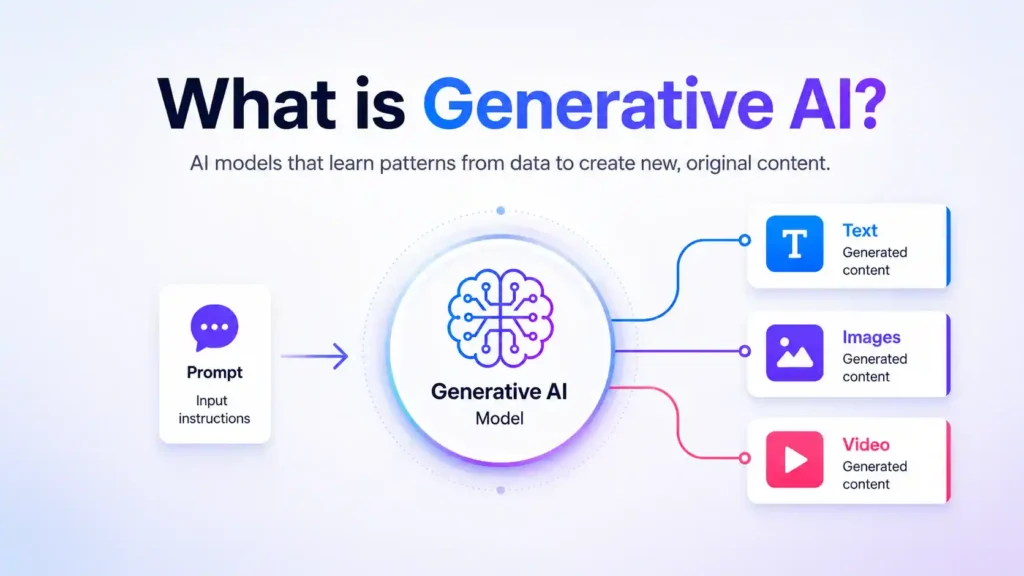 What is Generative AI?

AI models that learn patterns from data to create new, original content.

Prompt
Input instructions

Generative AI
Model

T
Text
Generated content

Images
Generated content

Video
Generated content